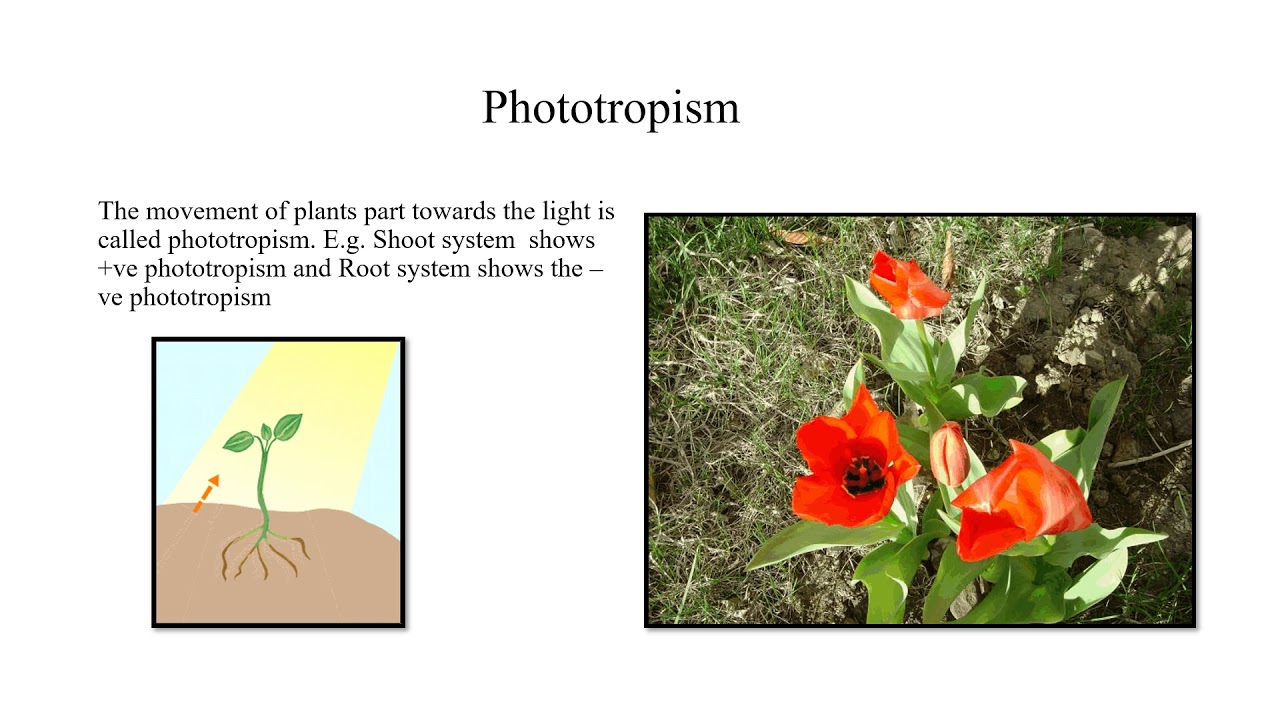 Phototropism

The movement of plants part towards the light is called phototropism. E.g. Shoot system shows +ve phototropism and Root system shows the –ve phototropism